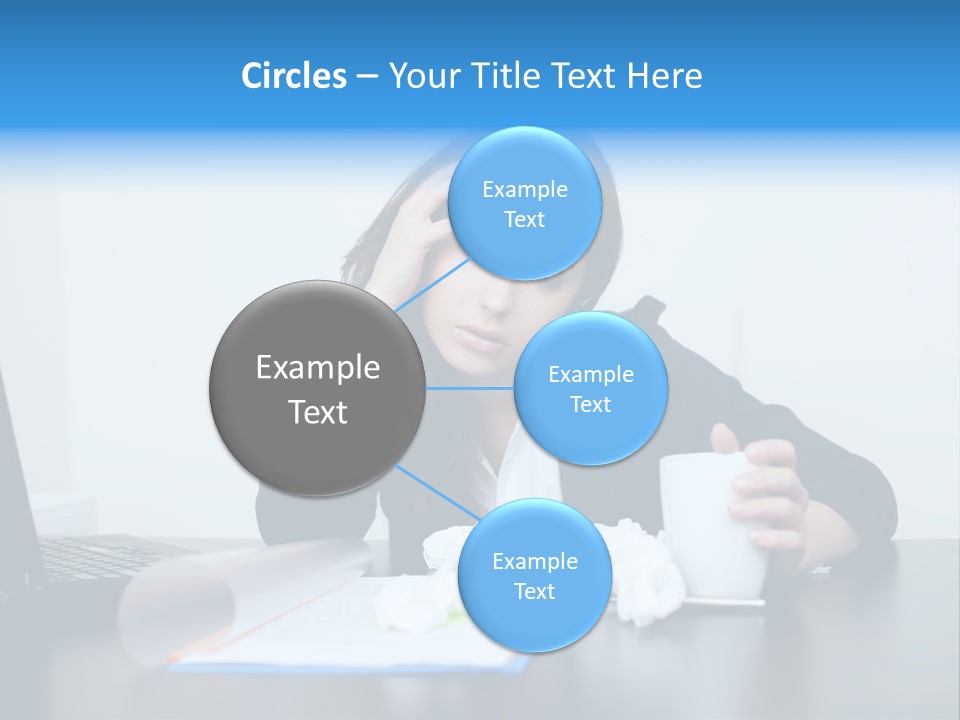 Circles – Your Title Text Here

Example Text

Example Text

Example Text

Example Text